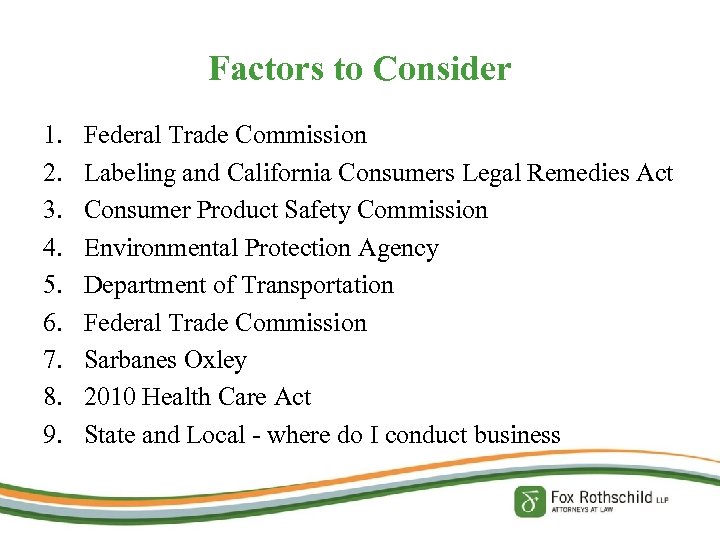 Factors to Consider

1. Federal Trade Commission
2. Labeling and California Consumers Legal Remedies Act
3. Consumer Product Safety Commission
4. Environmental Protection Agency
5. Department of Transportation
6. Federal Trade Commission
7. Sarbanes Oxley
8. 2010 Health Care Act
9. State and Local - where do I conduct business

Fox Rothschild LLP
ATTORNEYS AT LAW